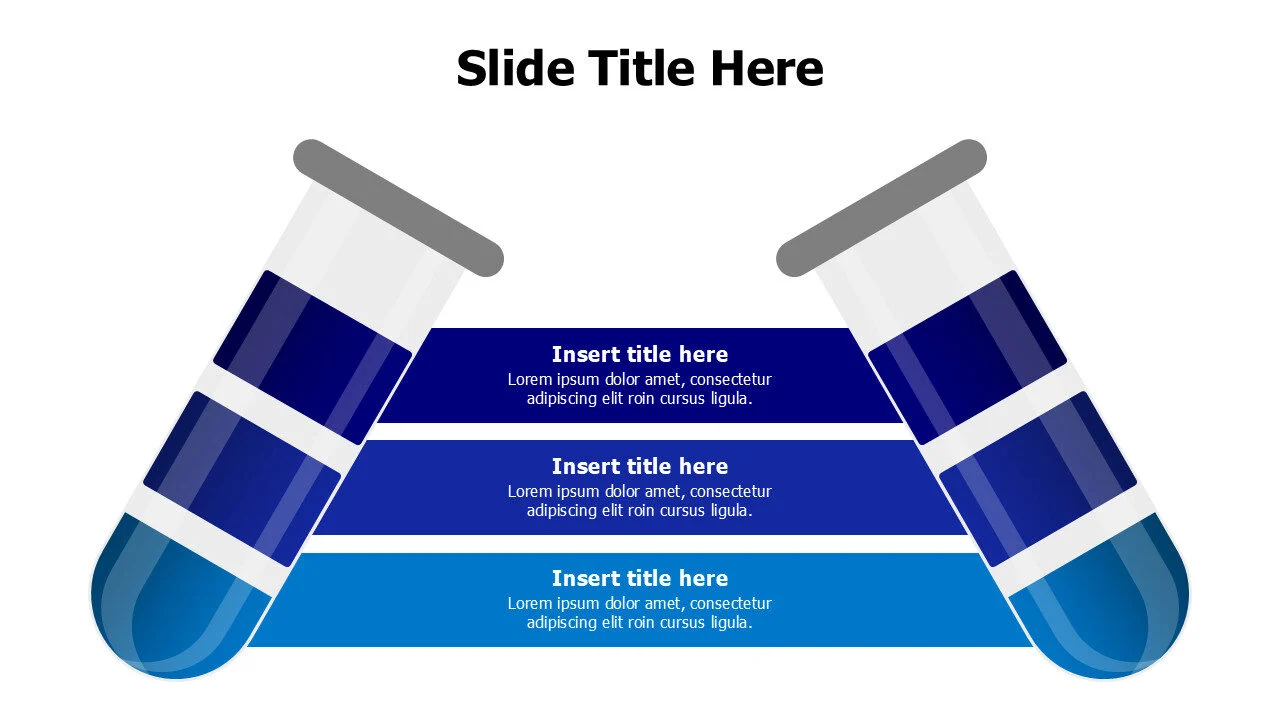 Slide Title Here

Insert title here
Lorem ipsum dolor amet, consectetur adipiscing elit roin cursus ligula.

Insert title here
Lorem ipsum dolor amet, consectetur adipiscing elit roin cursus ligula.

Insert title here
Lorem ipsum dolor amet, consectetur adipiscing elit roin cursus ligula.